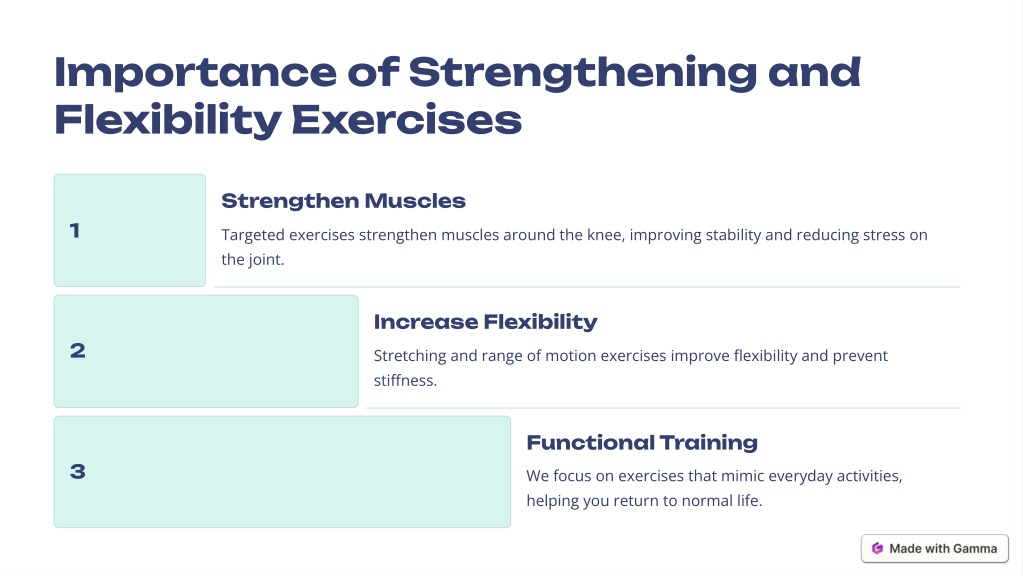 Importance of Strengthening and Flexibility Exercises

1

Strengthen Muscles

Targeted exercises strengthen muscles around the knee, improving stability and reducing stress on the joint.

2

Increase Flexibility

Stretching and range of motion exercises improve flexibility and prevent stiffness.

3

Functional Training

We focus on exercises that mimic everyday activities, helping you return to normal life.

Made with Gamma